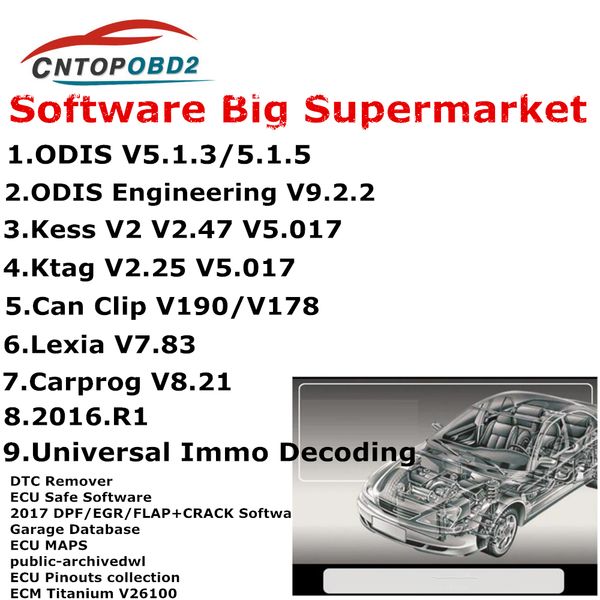 CNTOPOBD2

Software Big Supermarket

1.ODIS V5.1.3/5.1.5
2.ODIS Engineering V9.2.2
3.Kess V2 V2.47 V5.017
4.Ktag V2.25 V5.017
5.Can Clip V190/V178
6.Lexia V7.83
7.Carprog V8.21
8.2016.R1
9.Universal Immo Decoding

DTC Remover
ECU Safe Software
2017 DPF/EGR/FLAP+CRACK Softwa
Garage Database
ECU MAPS
public-archivedwl
ECU Pinouts collection
ECM Titanium V26100